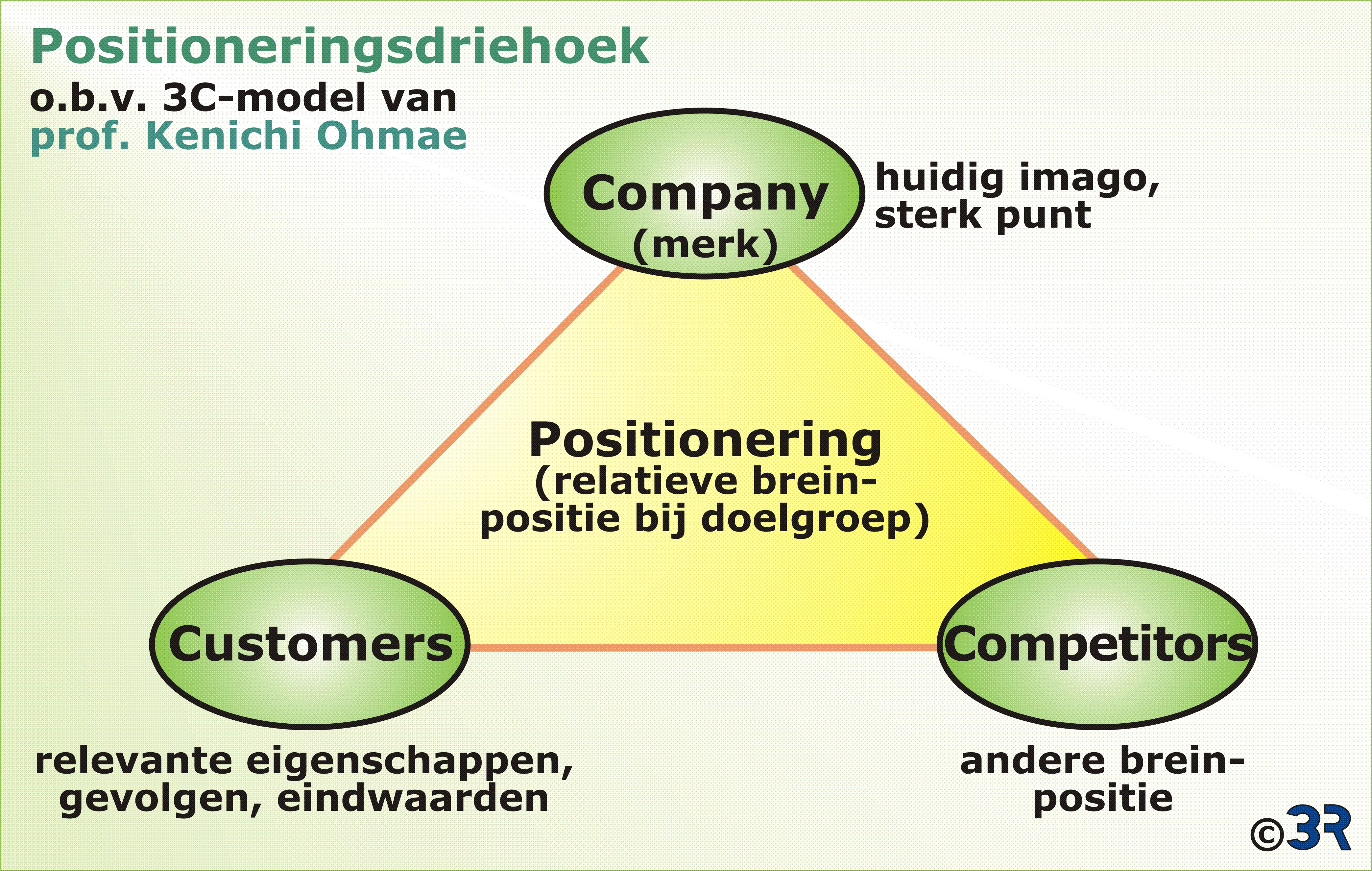 Positioneringsdriehoek
o.b.v. 3C-model van
prof. Kenichi Ohmae

Company
(merk)

huidig imago,
sterk punt

Positionering
(relatieve breinpositie bij doelgroep)

Customers

Competitors

relevante eigenschappen,
gevolgen, eindwaarden

andere breinpositie

©3R